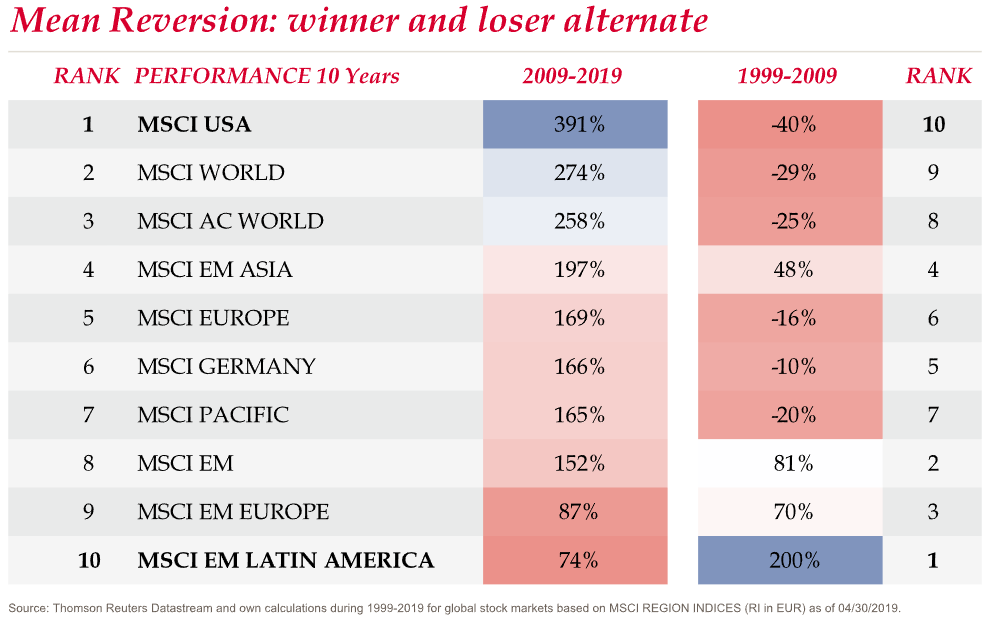 Mean Reversion: winner and loser alternate

| RANK | PERFORMANCE 10 Years | 2009-2019 | 1999-2009 | RANK |
|---|---|---|---|---|
| 1 | MSCI USA | 391% | -40% | 10 |
| 2 | MSCI WORLD | 274% | -29% | 9 |
| 3 | MSCI AC WORLD | 258% | -25% | 8 |
| 4 | MSCI EM ASIA | 197% | 48% | 4 |
| 5 | MSCI EUROPE | 169% | -16% | 6 |
| 6 | MSCI GERMANY | 166% | -10% | 5 |
| 7 | MSCI PACIFIC | 165% | -20% | 7 |
| 8 | MSCI EM | 152% | 81% | 2 |
| 9 | MSCI EM EUROPE | 87% | 70% | 3 |
| 10 | MSCI EM LATIN AMERICA | 74% | 200% | 1 |

Source: Thomson Reuters Datastream and own calculations during 1999-2019 for global stock markets based on MSCI REGION INDICES (RI in EUR) as of 04/30/2019.